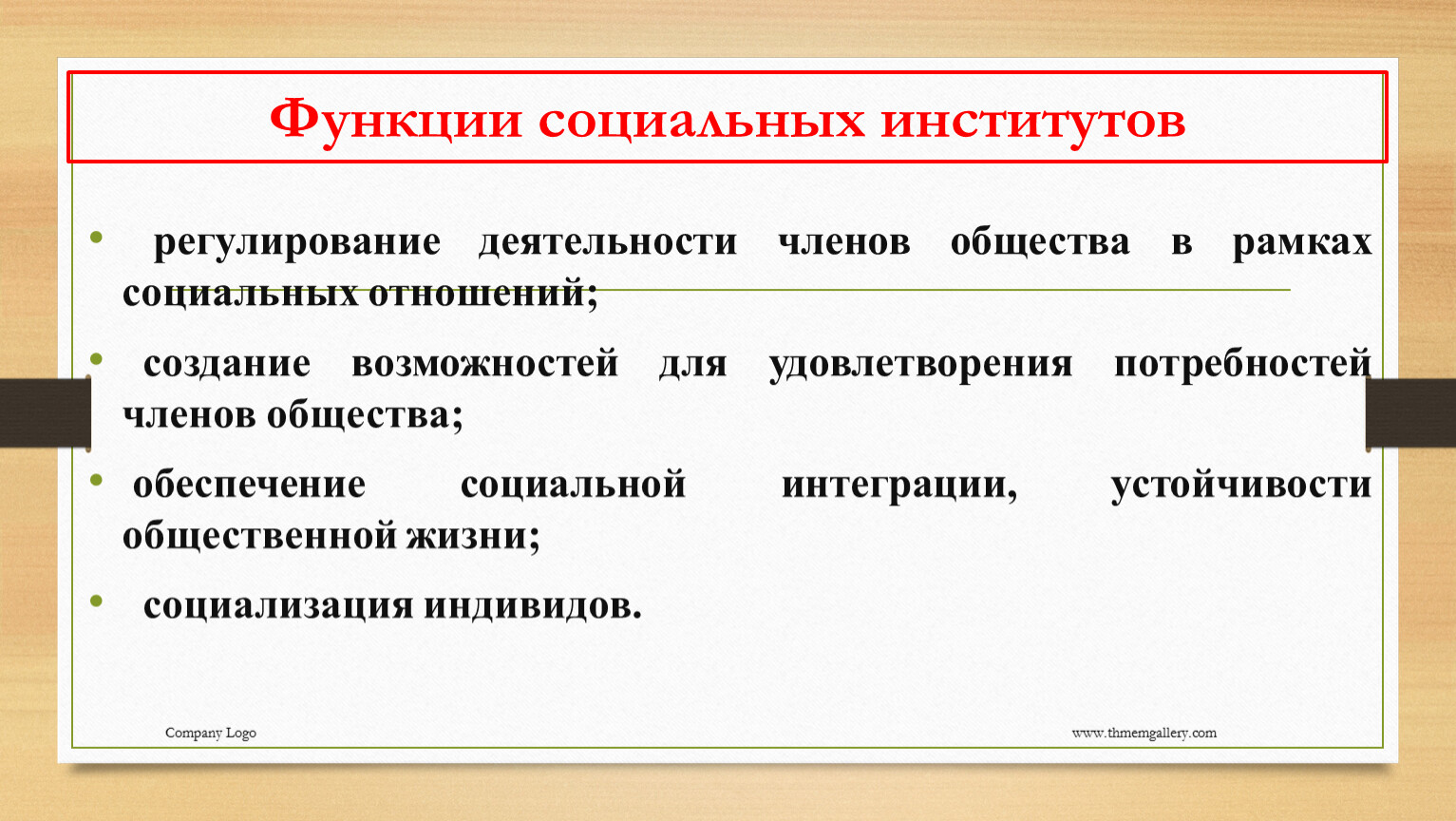 Функции социальных институтов

• регулирование деятельности членов общества в рамках социальных отношений;

• создание возможностей для удовлетворения потребностей членов общества;

• обеспечение социальной интеграции, устойчивости общественной жизни;

• социализация индивидов.

Company Logo

www.thmemgallery.com